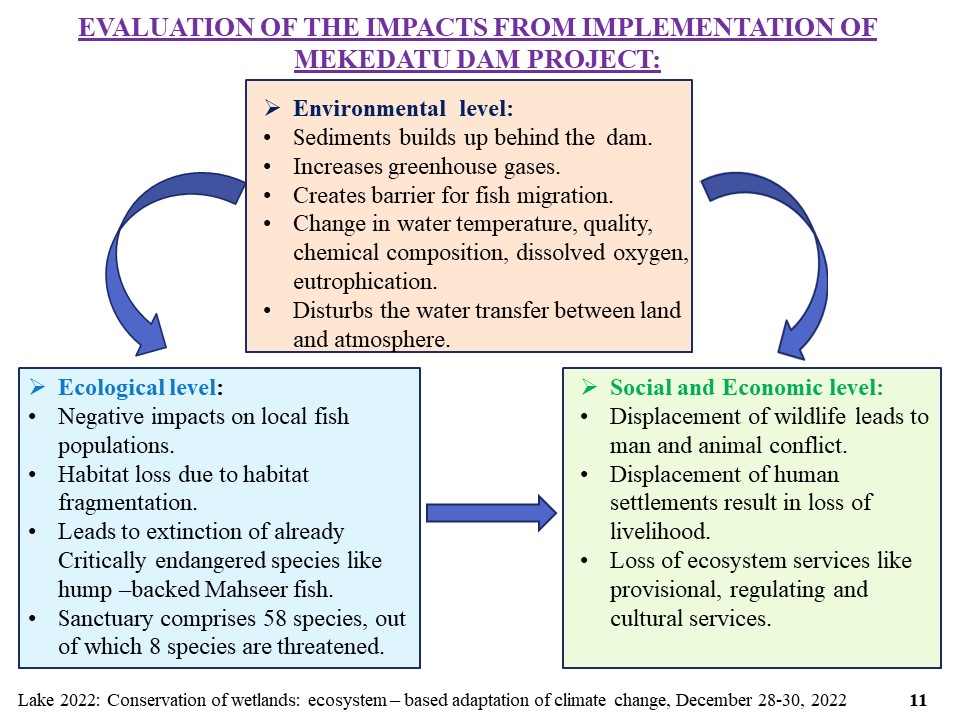 EVALUATION OF THE IMPACTS FROM IMPLEMENTATION OF MEKEDATU DAM PROJECT:

➢ Environmental level:
• Sediments builds up behind the dam.
• Increases greenhouse gases.
• Creates barrier for fish migration.
• Change in water temperature, quality, chemical composition, dissolved oxygen, eutrophication.
• Disturbs the water transfer between land and atmosphere.

➢ Ecological level:
• Negative impacts on local fish populations.
• Habitat loss due to habitat fragmentation.
• Leads to extinction of already Critically endangered species like hump –backed Mahseer fish.
• Sanctuary comprises 58 species, out of which 8 species are threatened.

➢ Social and Economic level:
• Displacement of wildlife leads to man and animal conflict.
• Displacement of human settlements result in loss of livelihood.
• Loss of ecosystem services like provisional, regulating and cultural services.

Lake 2022: Conservation of wetlands: ecosystem – based adaptation of climate change, December 28-30, 2022 11